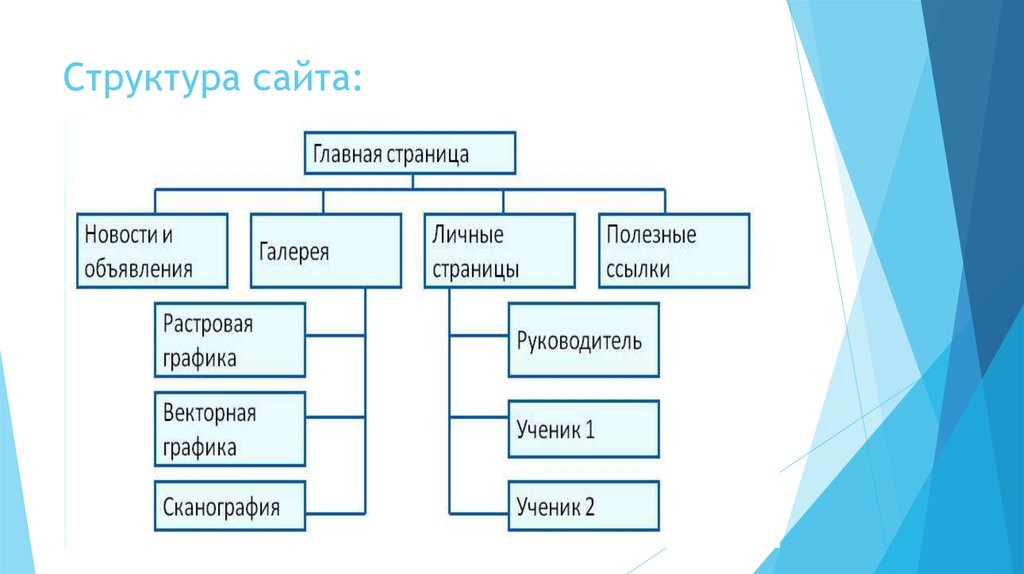 Структура сайта:

Главная страница

Новости и объявления

Галерея

Личные страницы

Полезные ссылки

Растровая графика

Векторная графика

Сканография

Руководитель

Ученик 1

Ученик 2